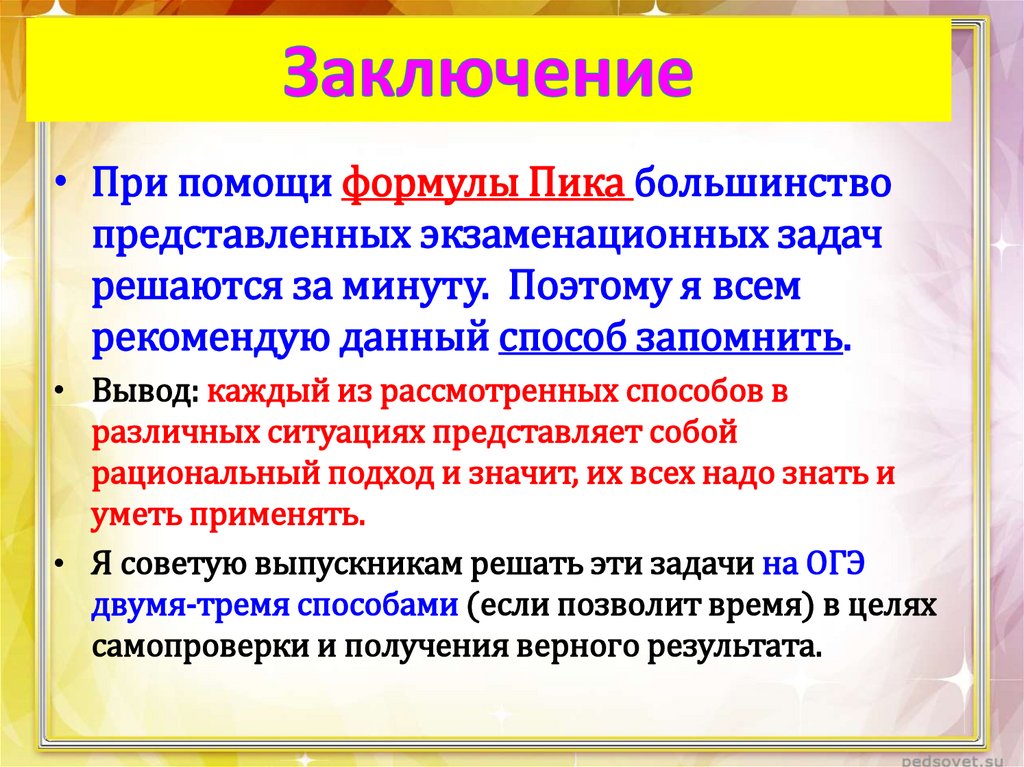 Заключение

• При помощи формулы Пика большинство представленных экзаменационных задач решаются за минуту. Поэтому я всем рекомендую данный способ запомнить.

• Вывод: каждый из рассмотренных способов в различных ситуациях представляет собой рациональный подход и значит, их всех надо знать и уметь применять.

• Я советую выпускникам решать эти задачи на ОГЭ двумя-тремя способами (если позволит время) в целях самопроверки и получения верного результата.

pedsovet.su